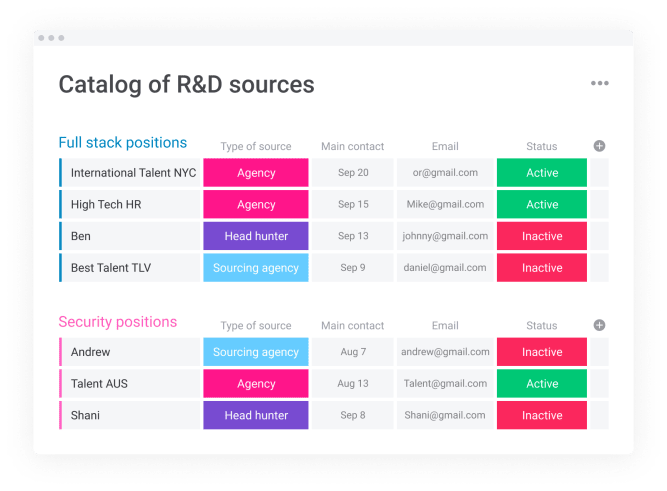 Catalog of R&D sources

| Full stack positions | Type of source | Main contact | Email | Status |
|---|---|---|---|---|
| International Talent NYC | Agency | Sep 20 | or@gmail.com | Active |
| High Tech HR | Agency | Sep 15 | Mike@gmail.com | Active |
| Ben | Head hunter | Sep 13 | johnny@gmail.com | Inactive |
| Best Talent TLV | Sourcing agency | Sep 9 | daniel@gmail.com | Inactive |

| Security positions | Type of source | Main contact | Email | Status |
|---|---|---|---|---|
| Andrew | Sourcing agency | Aug 7 | andrew@gmail.com | Inactive |
| Talent AUS | Agency | Aug 13 | Talent@gmail.com | Active |
| Shani | Head hunter | Sep 8 | Shani@gmail.com | Inactive |